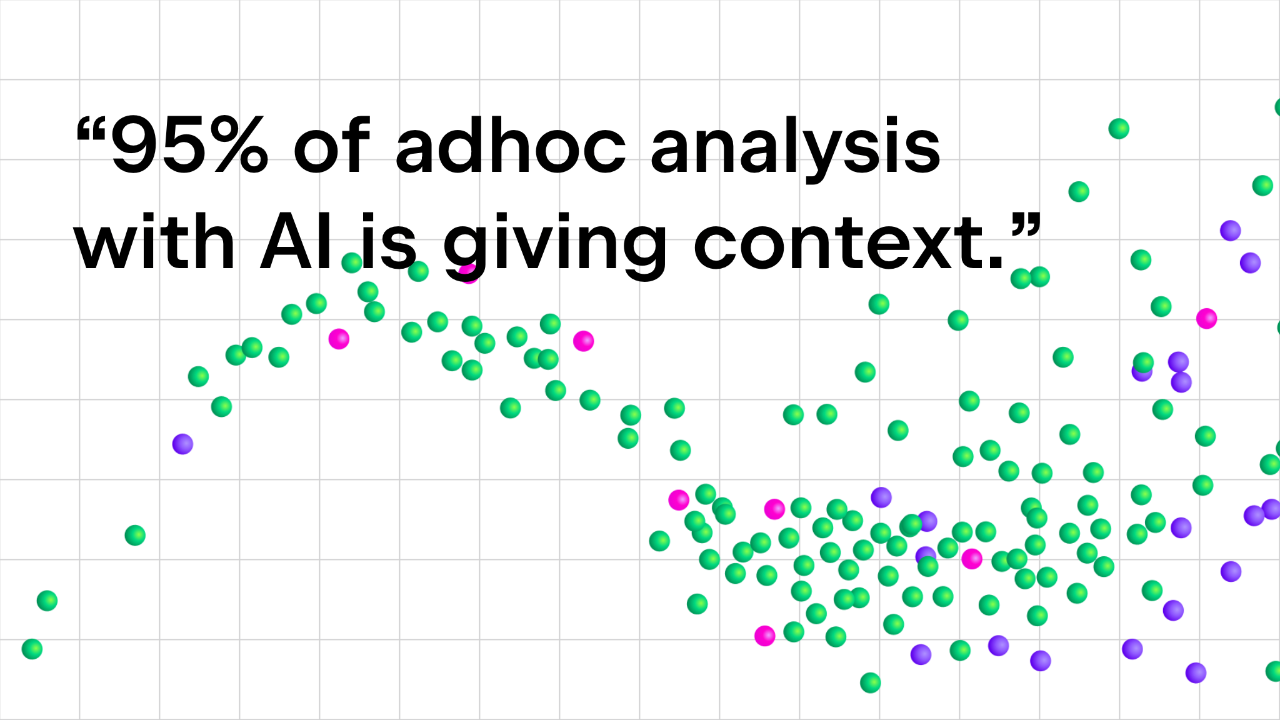 “95% of adhoc analysis with AI is giving context.”